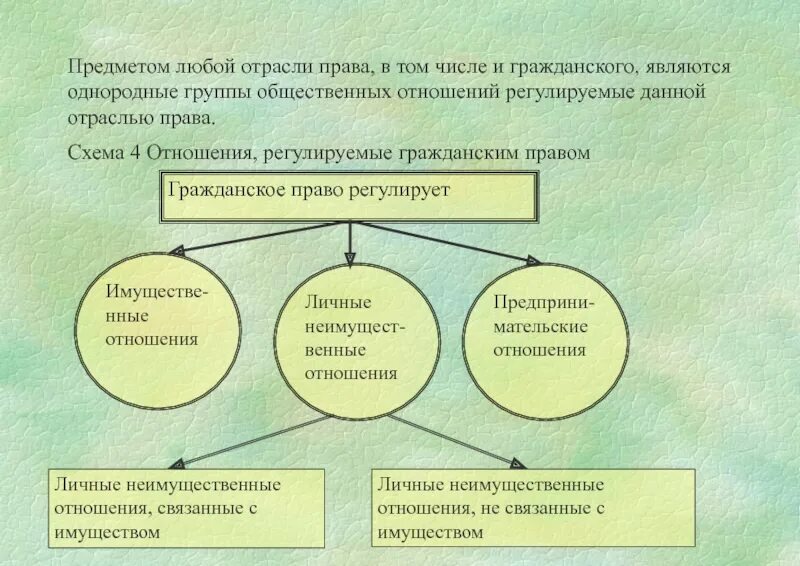 Предметом любой отрасли права, в том числе и гражданского, являются однородные группы общественных отношений регулируемые данной отраслью права.

Схема 4 Отношения, регулируемые гражданским правом

Гражданское право регулирует

Имущественные отношения

Личные неимущественные отношения

Предпринимательские отношения

Личные неимущественные отношения, связанные с имуществом

Личные неимущественные отношения, не связанные с имуществом